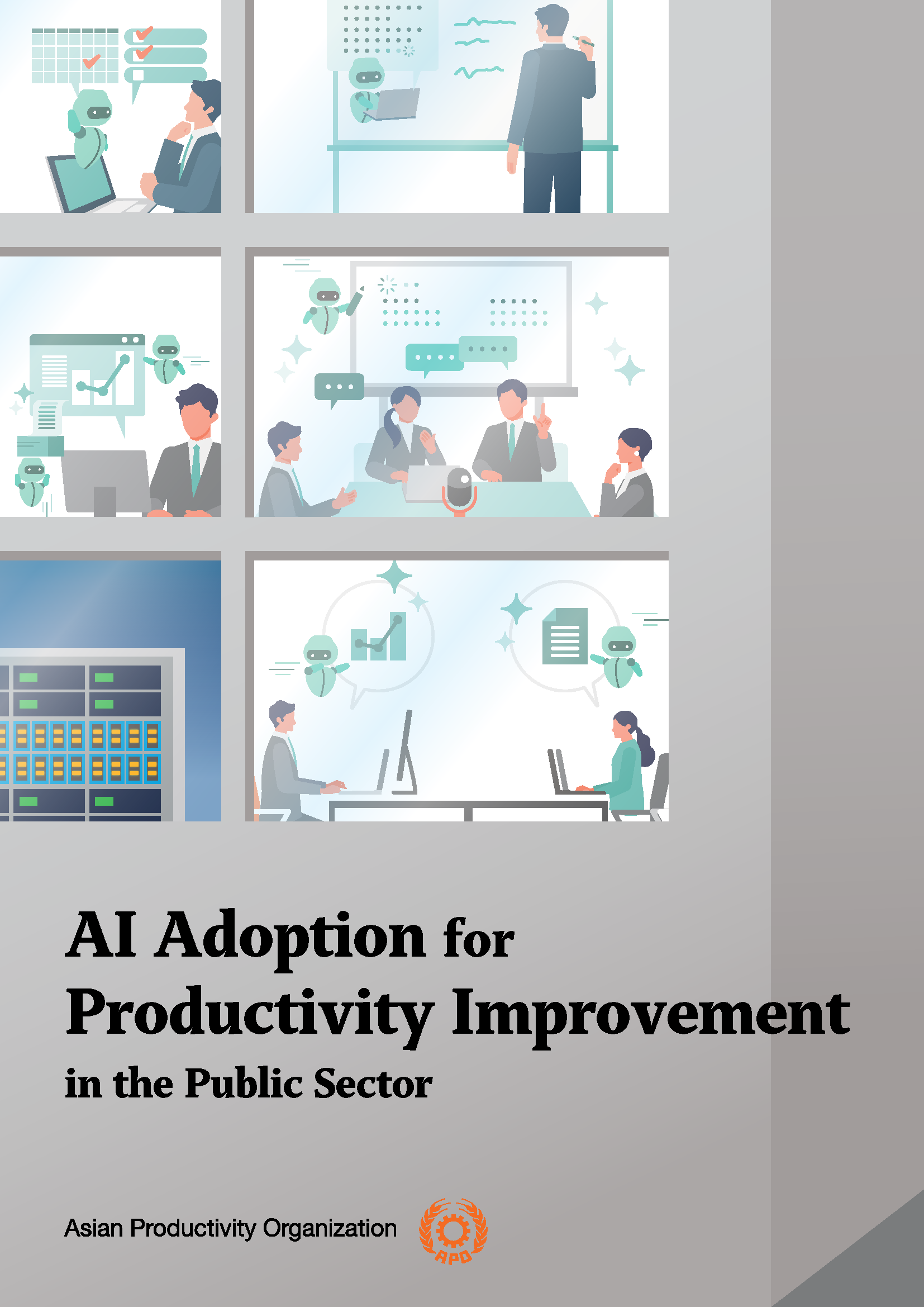 AI Adoption for Productivity Improvement in the Public Sector

Asian Productivity Organization

APO